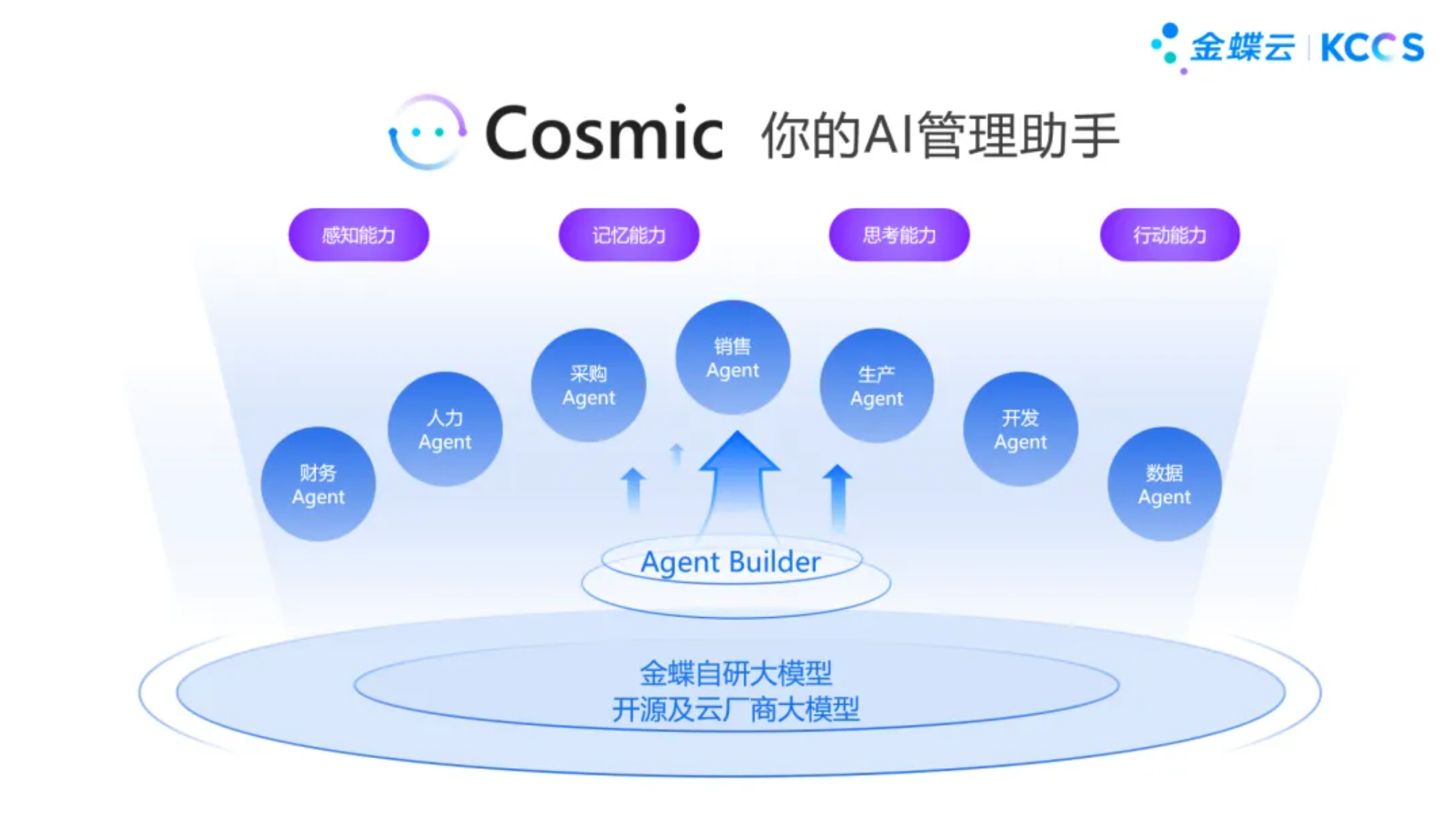 金蝶云 | KCCS

Cosmic 你的AI管理助手

感知能力

记忆能力

思考能力

行动能力

财务 Agent

人力 Agent

采购 Agent

销售 Agent

生产 Agent

开发 Agent

数据 Agent

Agent Builder

金蝶自研大模型
开源及云厂商大模型